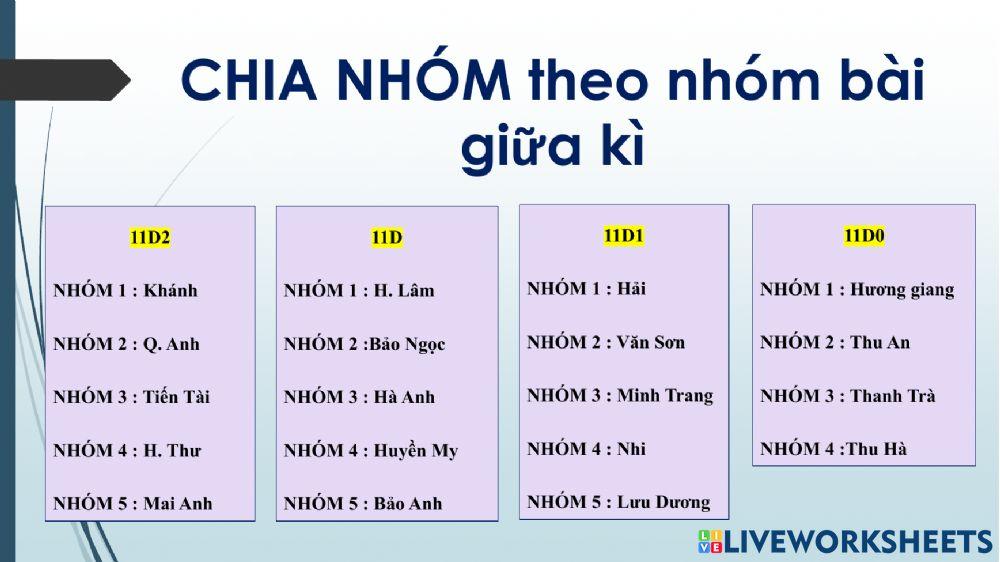 CHIA NHÓM theo nhóm bài giữa kì

11D2

NHÓM 1 : Khánh

NHÓM 2 : Q. Anh

NHÓM 3 : Tiến Tài

NHÓM 4 : H. Thư

NHÓM 5 : Mai Anh

11D

NHÓM 1 : H. Lâm

NHÓM 2 :Bảo Ngọc

NHÓM 3 : Hà Anh

NHÓM 4 : Huyền My

NHÓM 5 : Bảo Anh

11D1

NHÓM 1 : Hải

NHÓM 2 : Văn Sơn

NHÓM 3 : Minh Trang

NHÓM 4 : Nhi

NHÓM 5 : Lưu Dương

11D0

NHÓM 1 : Hương giang

NHÓM 2 : Thu An

NHÓM 3 : Thanh Trà

NHÓM 4 :Thu Hà

LIVEWORKSHEETS